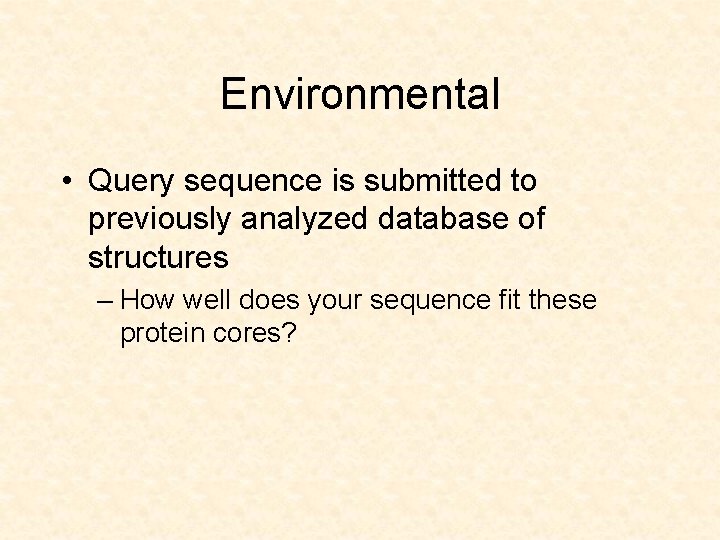 Environmental

• Query sequence is submitted to previously analyzed database of structures

– How well does your sequence fit these protein cores?